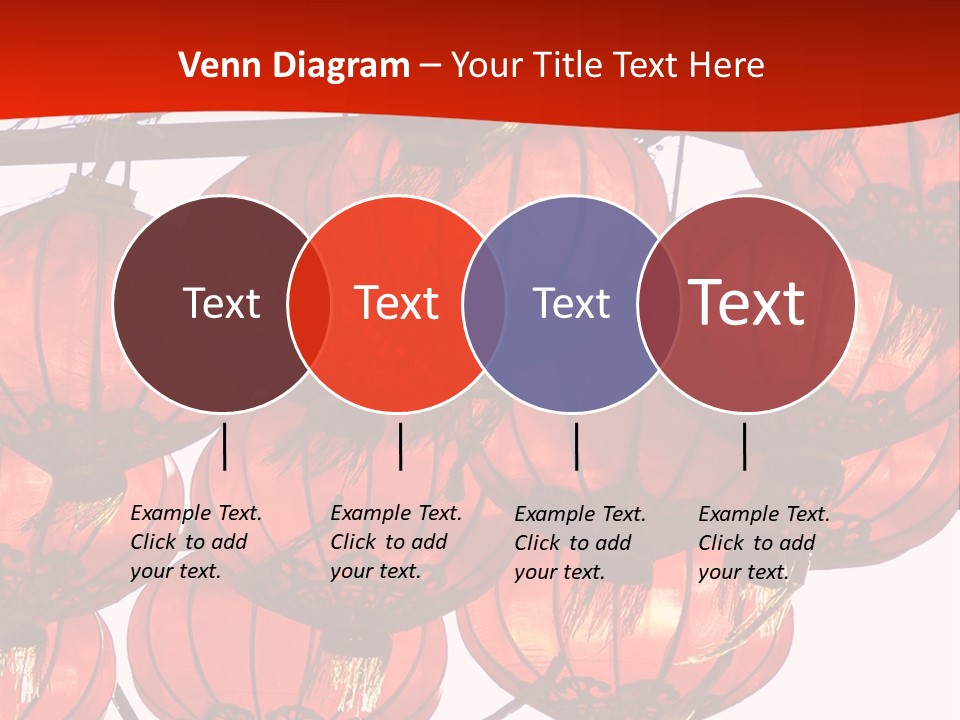 Venn Diagram – Your Title Text Here

Text

Text

Text

Text

Example Text. Click to add your text.

Example Text. Click to add your text.

Example Text. Click to add your text.

Example Text. Click to add your text.